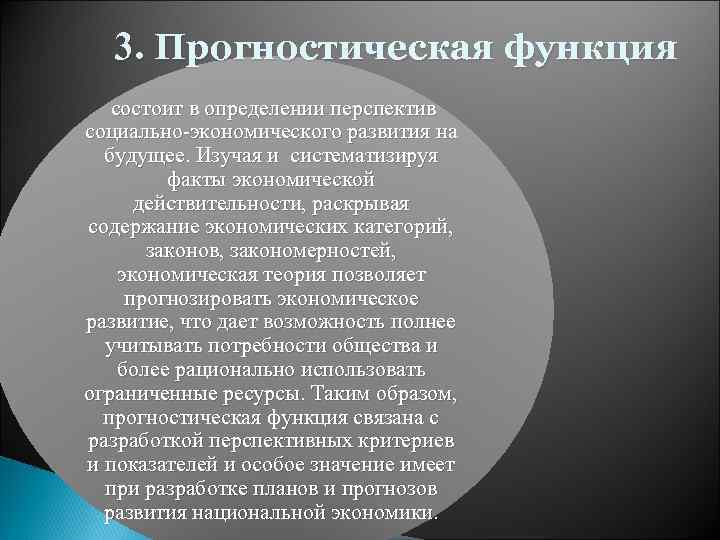 3. Прогностическая функция

состоит в определении перспектив социально-экономического развития на будущее. Изучая и систематизируя факты экономической действительности, раскрывая содержание экономических категорий, законов, закономерностей, экономическая теория позволяет прогнозировать экономическое развитие, что дает возможность полнее учитывать потребности общества и более рационально использовать ограниченные ресурсы. Таким образом, прогностическая функция связана с разработкой перспективных критериев и показателей и особое значение имеет при разработке планов и прогнозов развития национальной экономики.